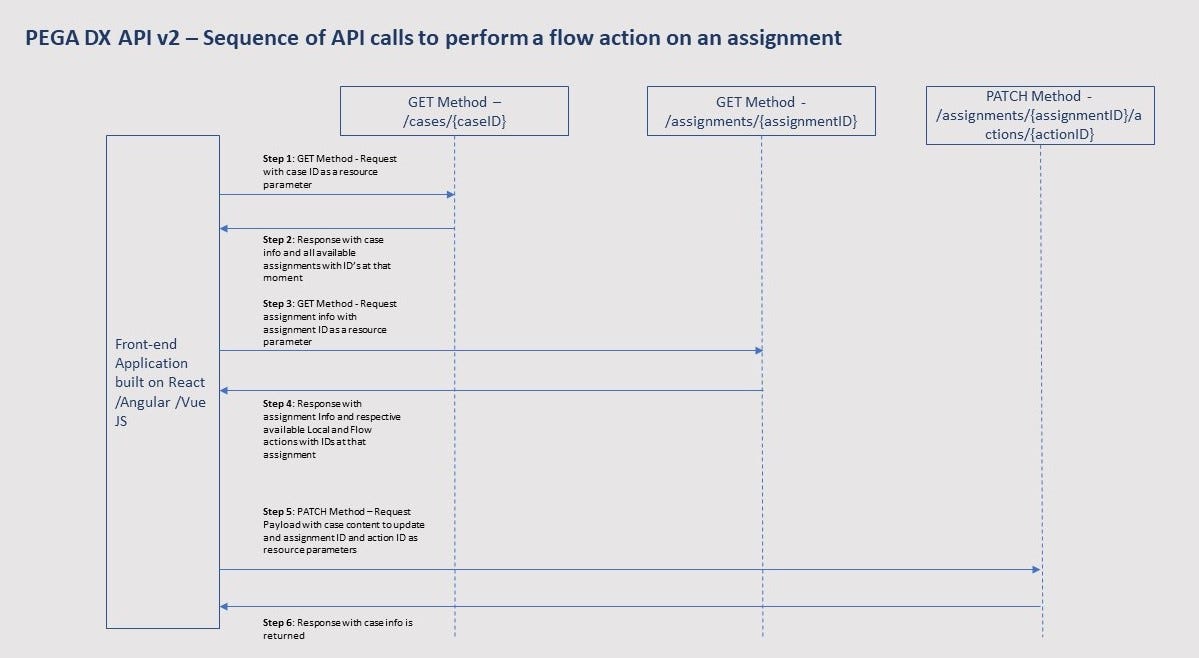 PEGA DX API v2 – Sequence of API calls to perform a flow action on an assignment

GET Method – /cases/{caseID}

GET Method - /assignments/{assignmentID}

PATCH Method - /assignments/{assignmentID}/actions/{actionID}

Front-end Application built on React /Angular /Vue JS

Step 1: GET Method - Request with case ID as a resource parameter

Step 2: Response with case info and all available assignments with ID's at that moment

Step 3: GET Method - Request assignment info with assignment ID as a resource parameter

Step 4: Response with assignment Info and respective available Local and Flow actions with IDs at that assignment

Step 5: PATCH Method – Request Payload with case content to update and assignment ID and action ID as resource parameters

Step 6: Response with case info is returned